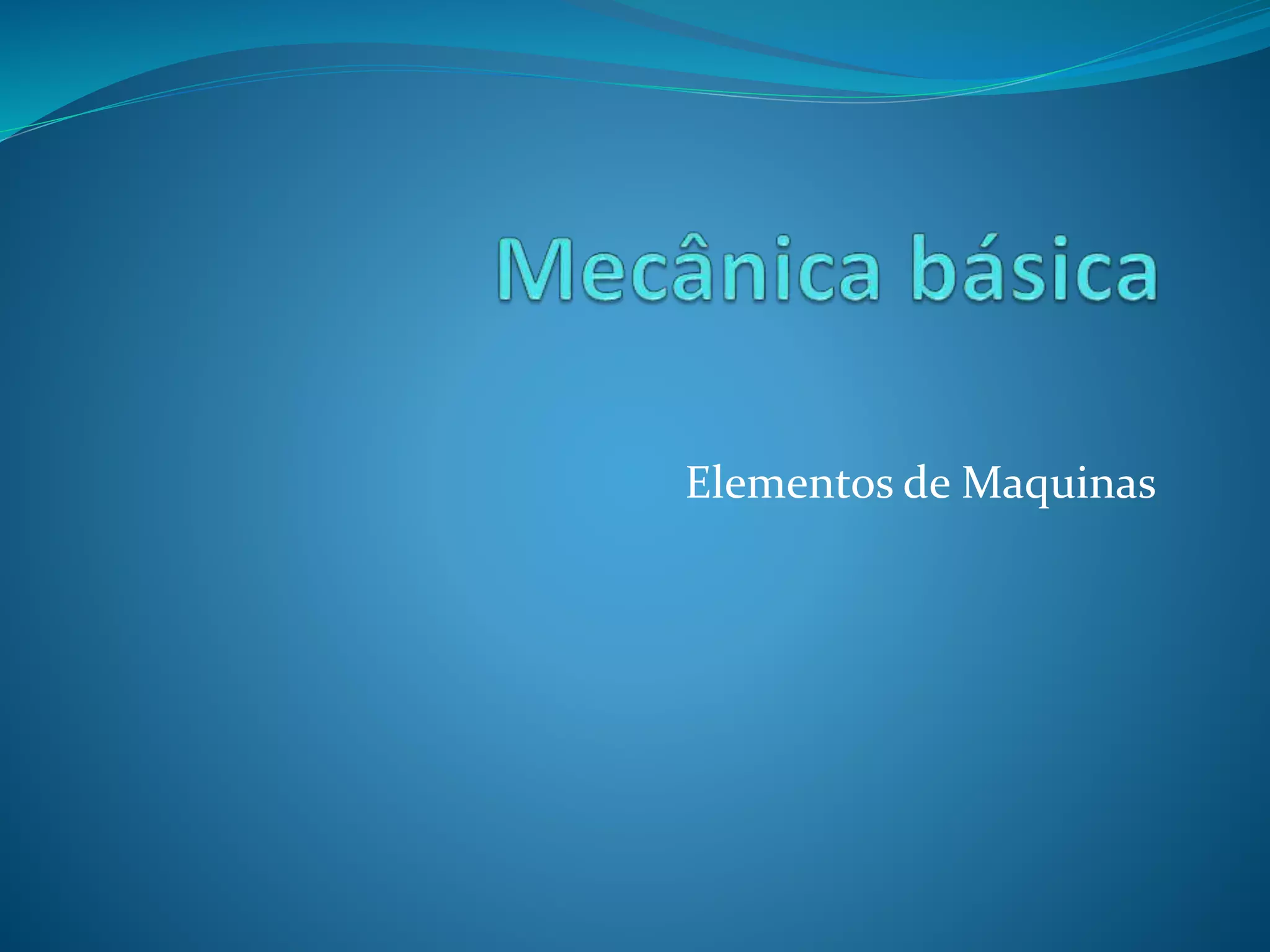 Mecânica básica

Elementos de Maquinas